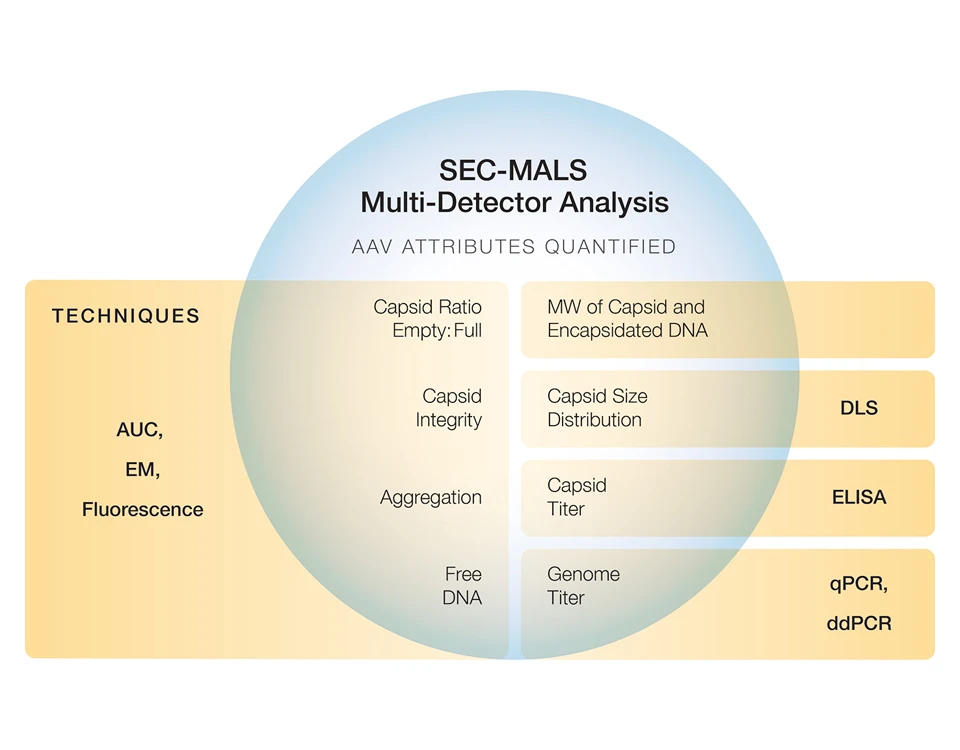 SEC-MALS
Multi-Detector Analysis

AAV ATTRIBUTES QUANTIFIED

TECHNIQUES

AUC,

EM,

Fluorescence

Capsid Ratio
Empty: Full

Capsid
Integrity

Aggregation

Free
DNA

MW of Capsid and
Encapsidated DNA

Capsid Size
Distribution

DLS

Capsid
Titer

ELISA

Genome
Titer

qPCR,

ddPCR